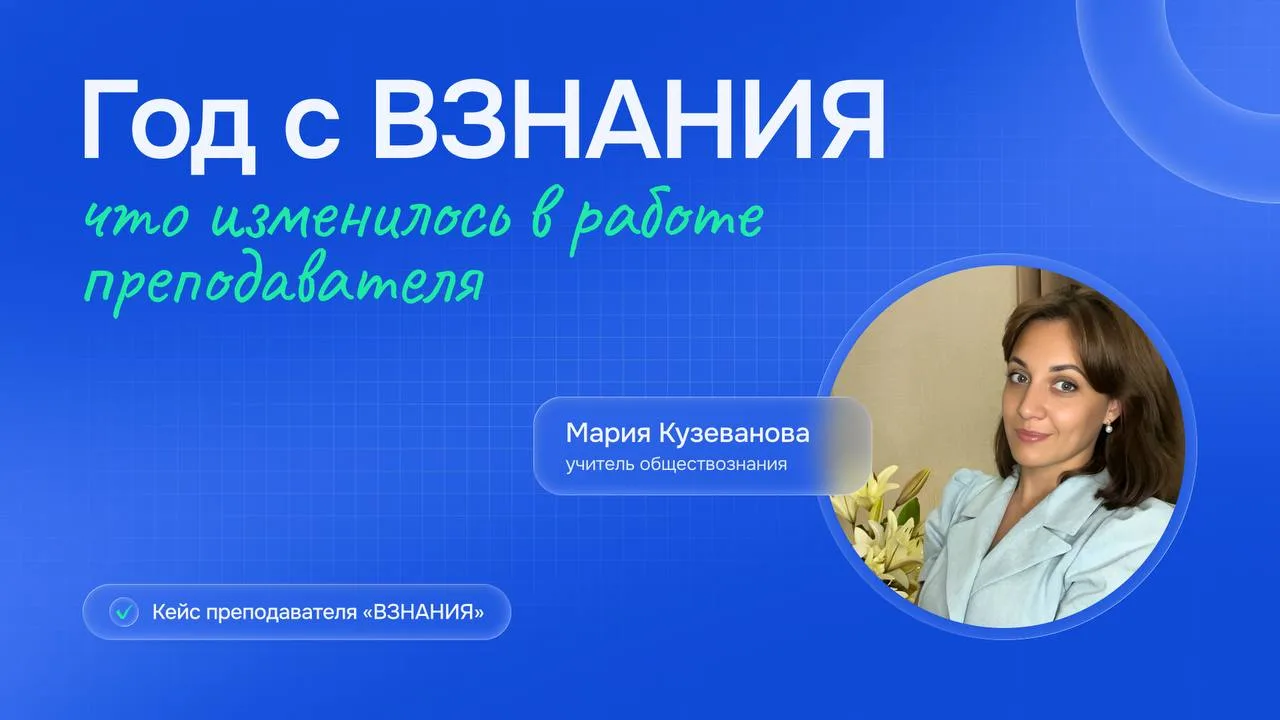 Год с ВЗНАНИЯ

что изменилось в работе преподавателя

Мария Кузеванова
учитель обществознания

Кейс преподавателя «ВЗНАНИЯ»